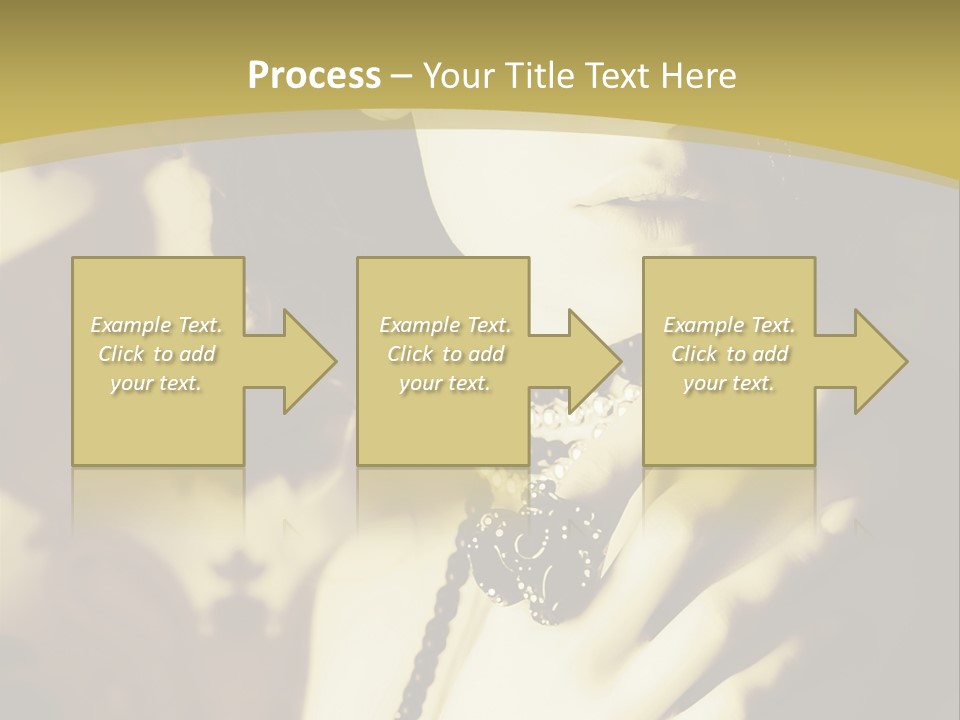 Process – Your Title Text Here

Example Text. Click to add your text.

Example Text. Click to add your text.

Example Text. Click to add your text.